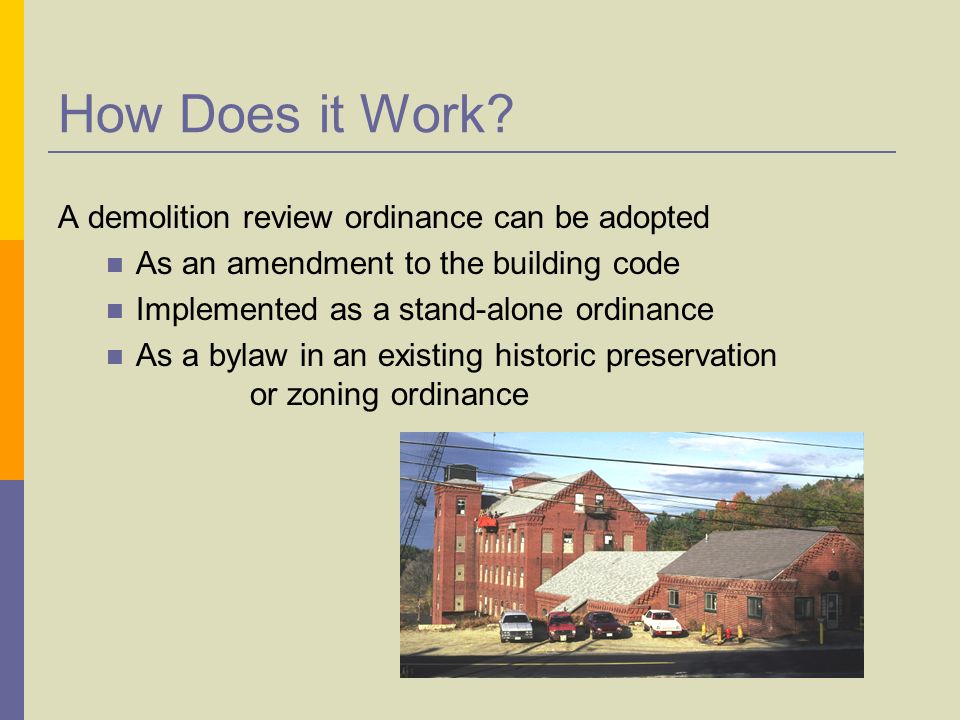 How Does it Work?

A demolition review ordinance can be adopted

- As an amendment to the building code
- Implemented as a stand-alone ordinance
- As a bylaw in an existing historic preservation or zoning ordinance